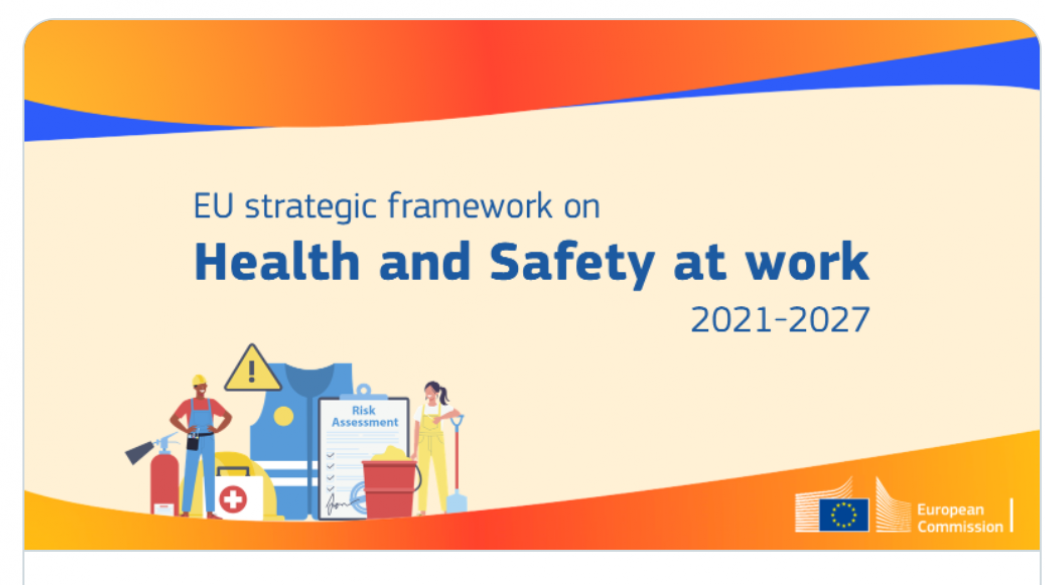 EU strategic framework on

Health and Safety at work

2021-2027

Risk Assessment

European Commission